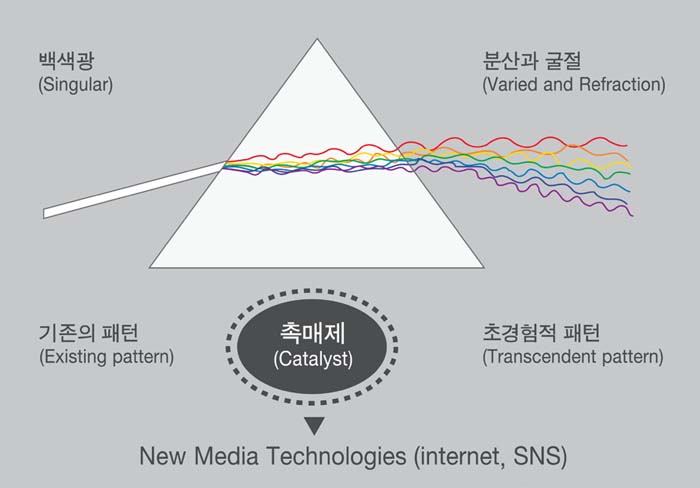 백색광
(Singular)

분산과 굴절
(Varied and Refraction)

기존의 패턴
(Existing pattern)

촉매제
(Catalyst)

초경험적 패턴
(Transcendent pattern)

New Media Technologies (internet, SNS)